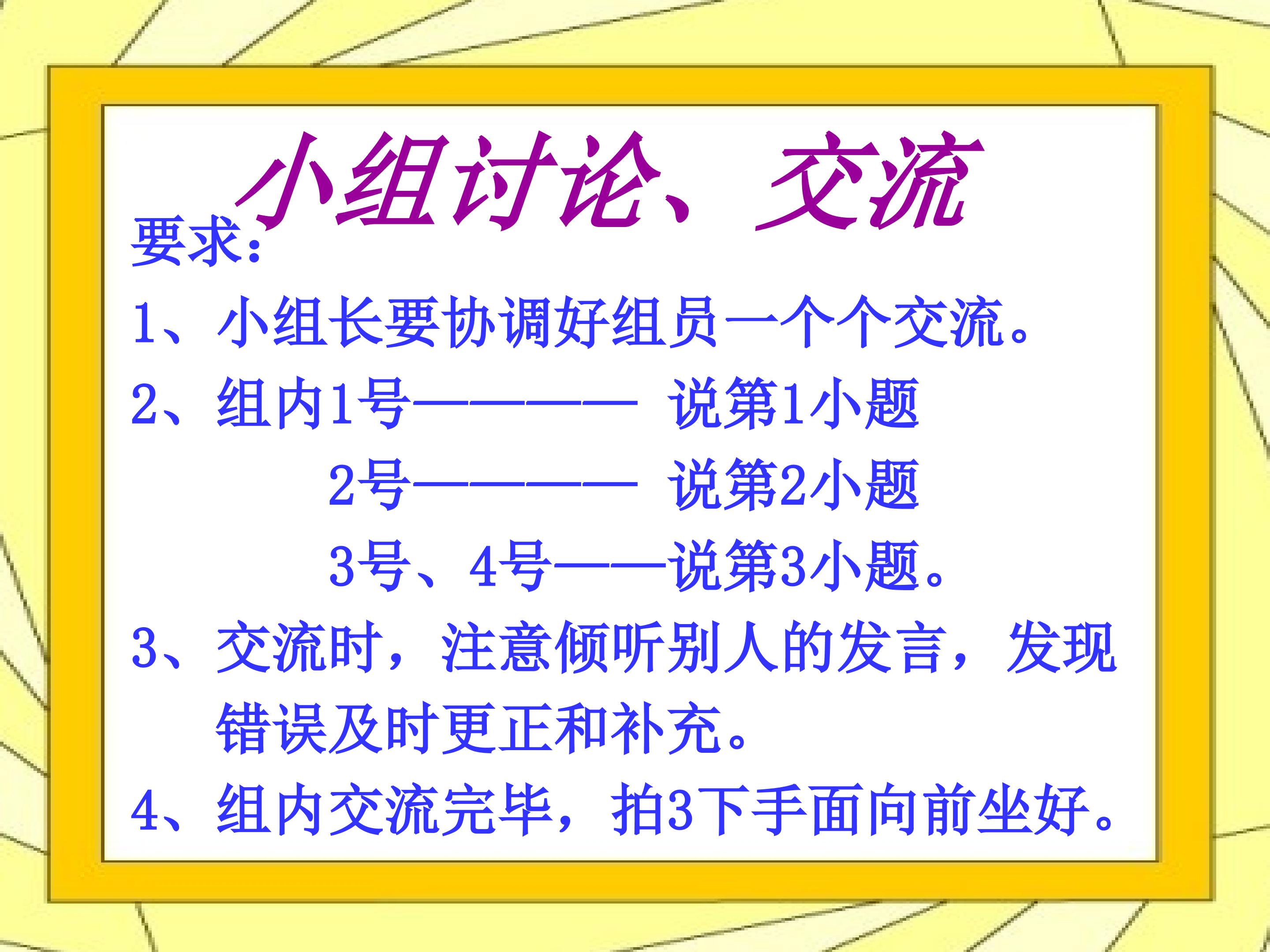 小组讨论、交流

要求:

1、小组长要协调好组员一个个交流。

2、组内1号———— 说第1小题

2号———— 说第2小题

3号、4号——说第3小题。

3、交流时，注意倾听别人的发言，发现错误及时更正和补充。

4、组内交流完毕，拍3下手面向前坐好。